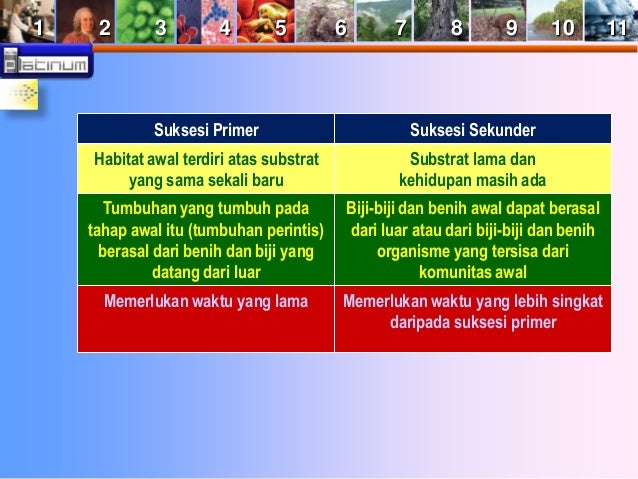 1 2 3 4 5 6 7 8 9 10 11

platinum

| Suksesi Primer | Suksesi Sekunder |
|---|---|
| Habitat awal terdiri atas substrat yang sama sekali baru | Substrat lama dan kehidupan masih ada |
| Tumbuhan yang tumbuh pada tahap awal itu (tumbuhan perintis) berasal dari benih dan biji yang datang dari luar | Biji-biji dan benih awal dapat berasal dari luar atau dari biji-biji dan benih organisme yang tersisa dari komunitas awal |
| Memerlukan waktu yang lama | Memerlukan waktu yang lebih singkat daripada suksesi primer |